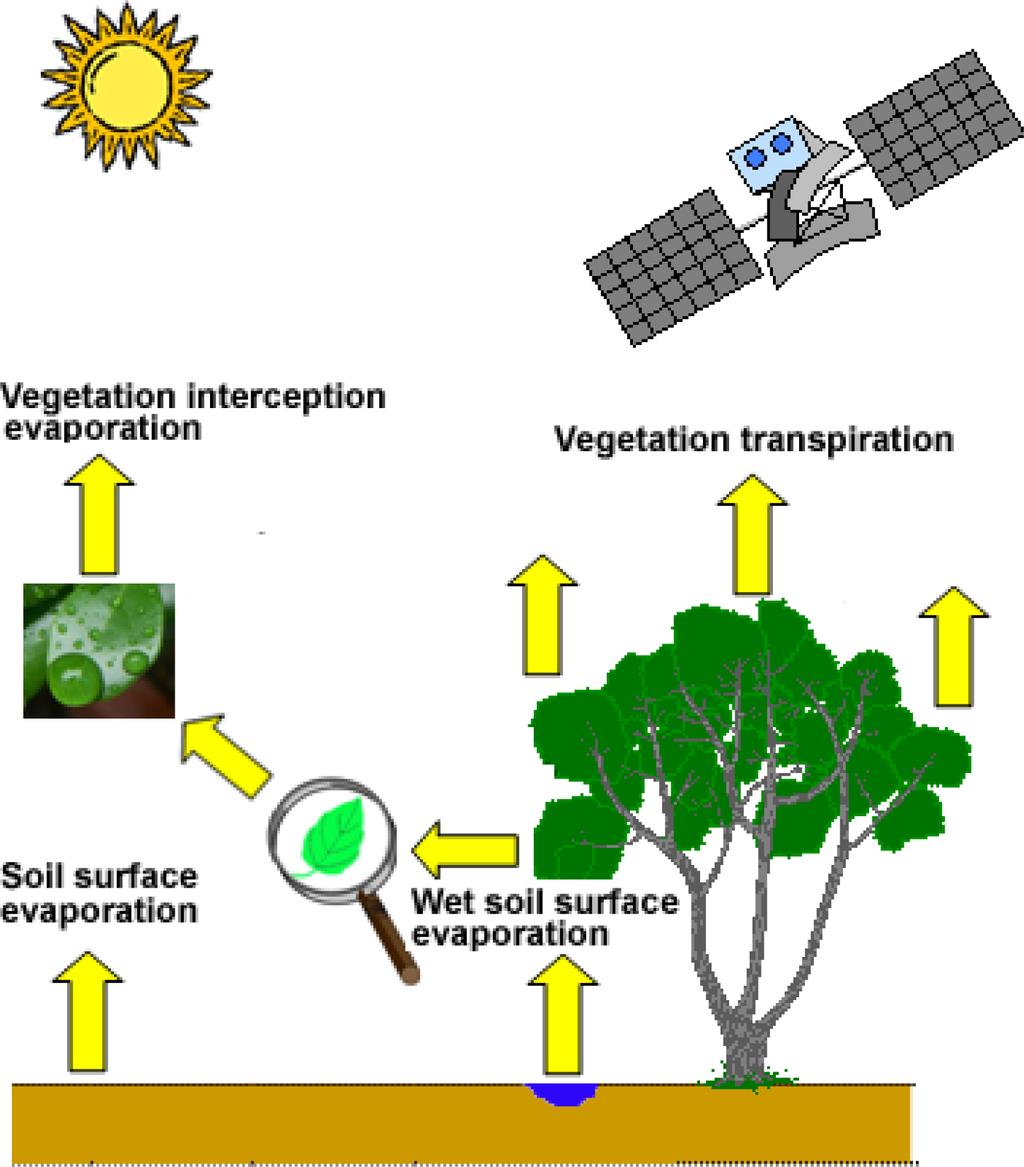 Vegetation interception evaporation

Vegetation transpiration

Soil surface evaporation

Wet soil surface evaporation